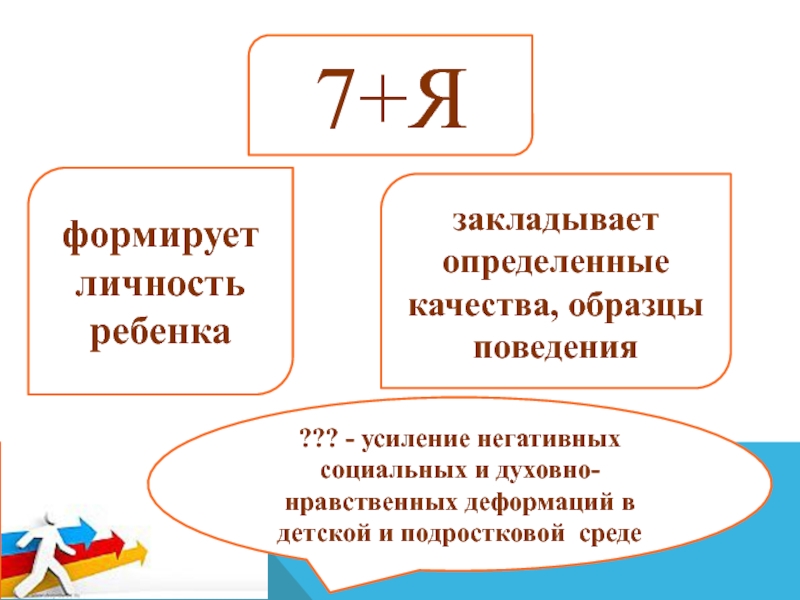 7+Я

формирует личность ребенка

закладывает определенные качества, образцы поведения

??? - усиление негативных социальных и духовно-нравственных деформаций в детской и подростковой  среде